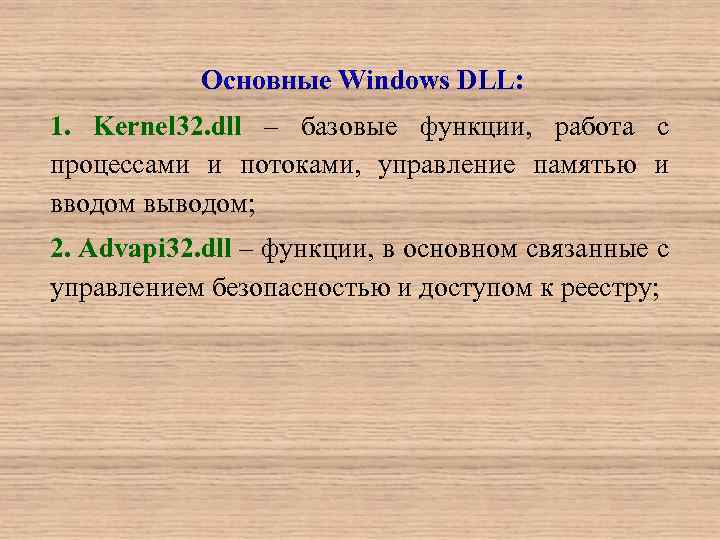 Основные Windows DLL:

1. Kernel32.dll – базовые функции, работа с процессами и потоками, управление памятью и вводом выводом;

2. Advapi32.dll – функции, в основном связанные с управлением безопасностью и доступом к реестру;